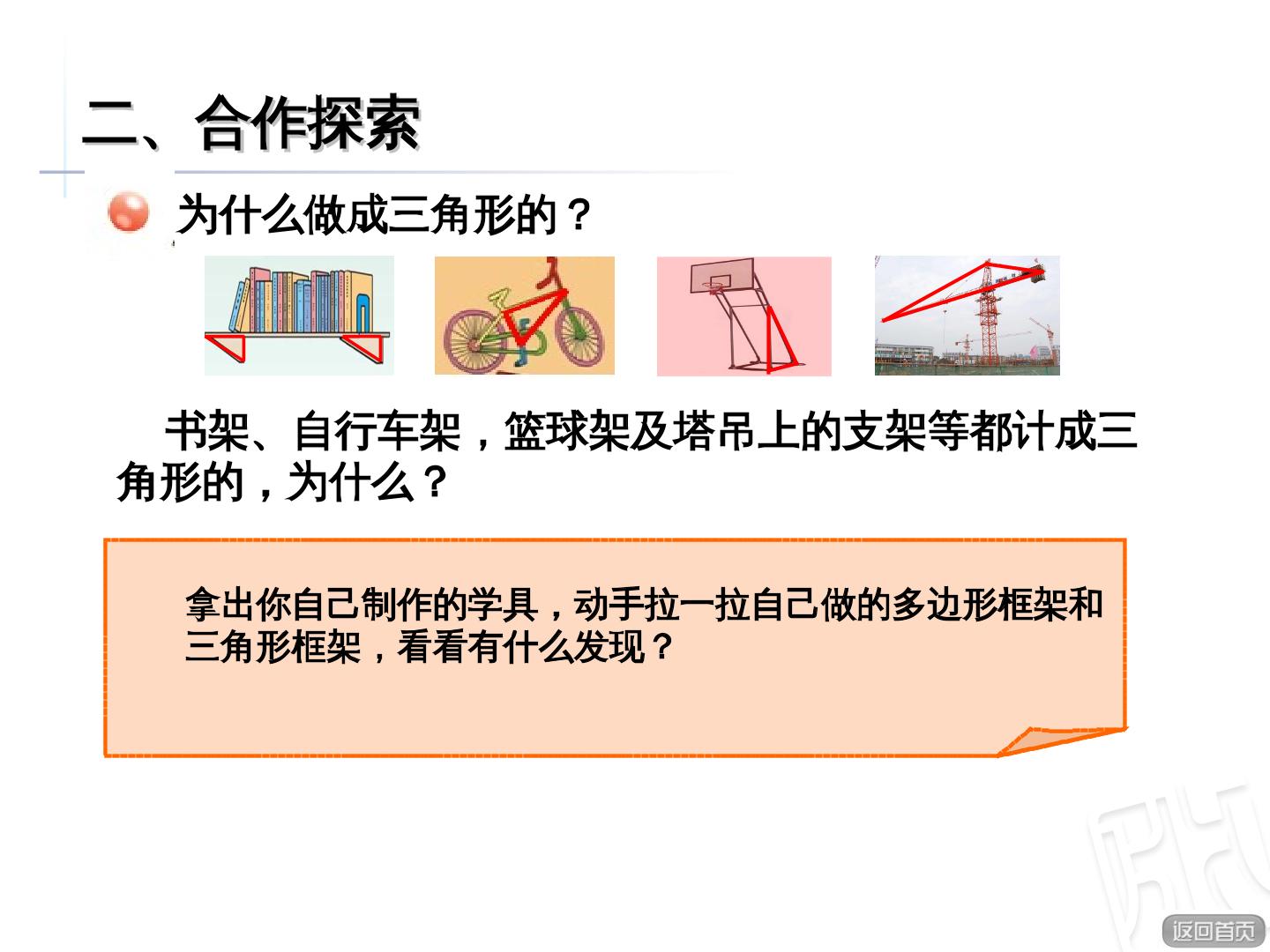 二、合作探索

为什么做成三角形的？

书架、自行车架，篮球架及塔吊上的支架等都计成三角形的，为什么？

拿出你自己制作的学具，动手拉一拉自己做的多边形框架和三角形框架，看看有什么发现？

返回首页